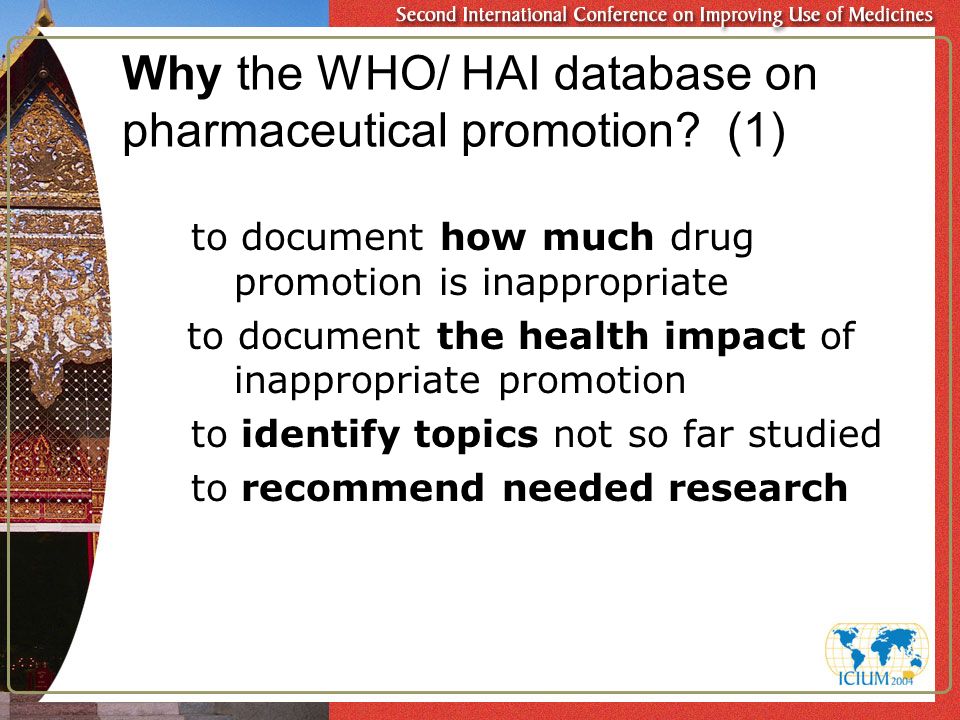 Second International Conference on Improving Use of Medicines

Why the WHO/ HAI database on pharmaceutical promotion? (1)

to document how much drug promotion is inappropriate

to document the health impact of inappropriate promotion

to identify topics not so far studied

to recommend needed research

ICIUM 2004